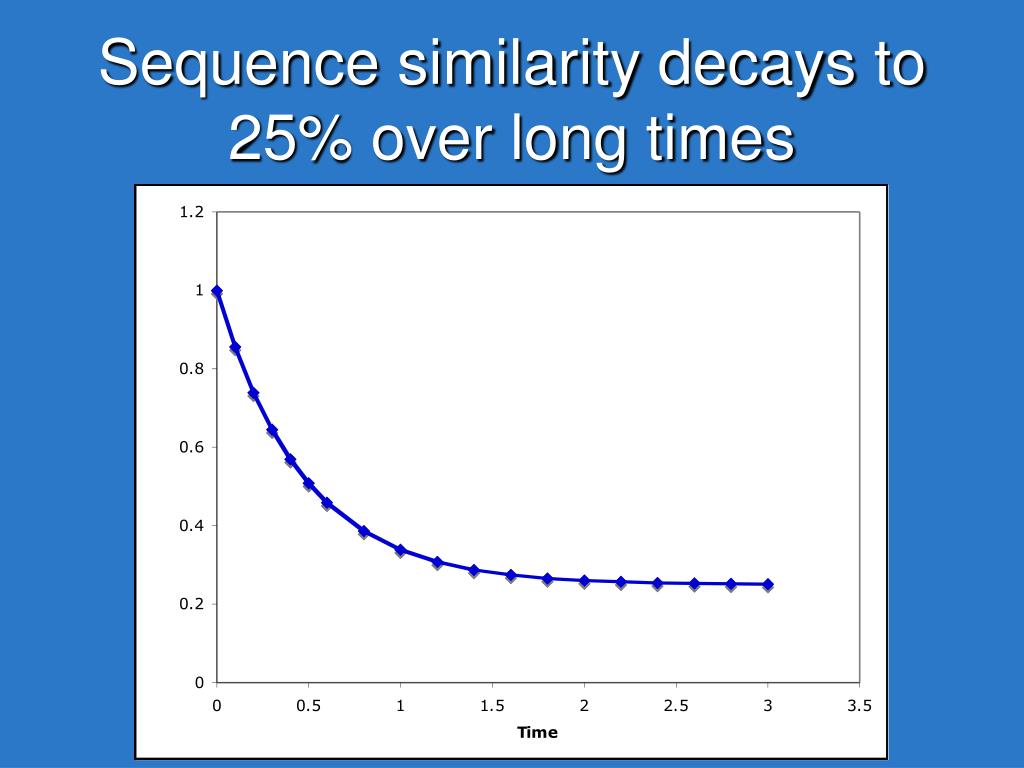 Sequence similarity decays to 25% over long times

1.2
1
0.8
0.6
0.4
0.2
0

0
0.5
1
1.5
2
2.5
3
3.5

Time